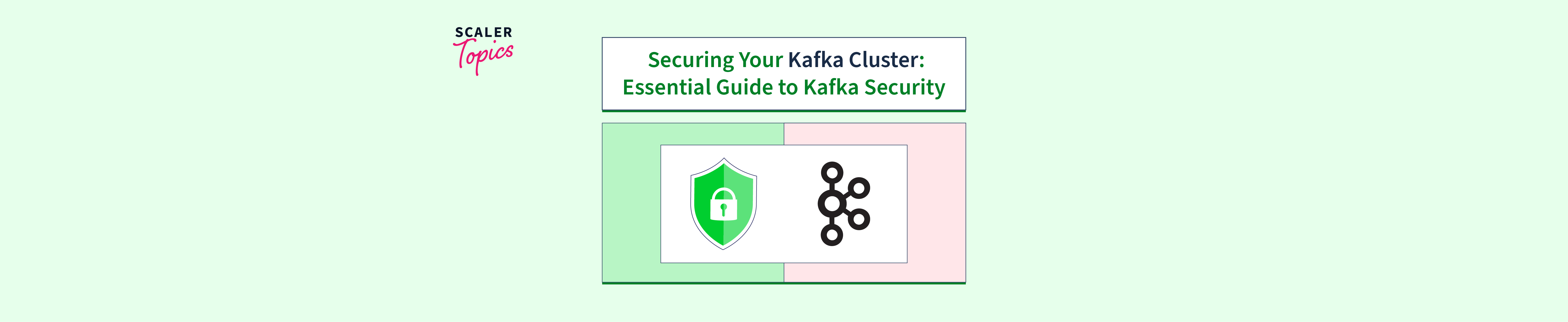 SCALER
Topics

Securing Your Kafka Cluster:
Essential Guide to Kafka Security